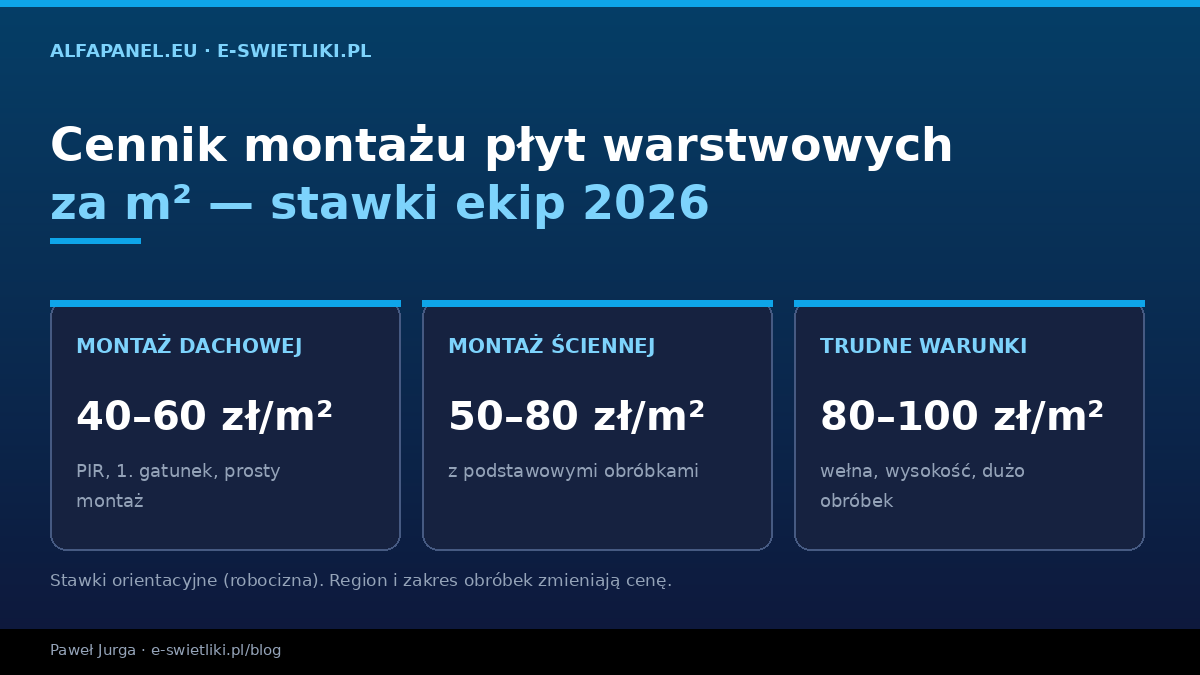 ALFAPANEL.EU · E-SWIETLIKI.PL

Cennik montażu płyt warstwowych za m² — stawki ekip 2026

MONTAŻ DACHOWEJ

40–60 zł/m²

PIR, 1. gatunek, prosty montaż

MONTAŻ ŚCIENNEJ

50–80 zł/m²

z podstawowymi obróbkami

TRUDNE WARUNKI

80–100 zł/m²

wełna, wysokość, dużo obróbek

Stawki orientacyjne (robocizna). Region i zakres obróbek zmieniają cenę.

Paweł Jurga · e-swietliki.pl/blog